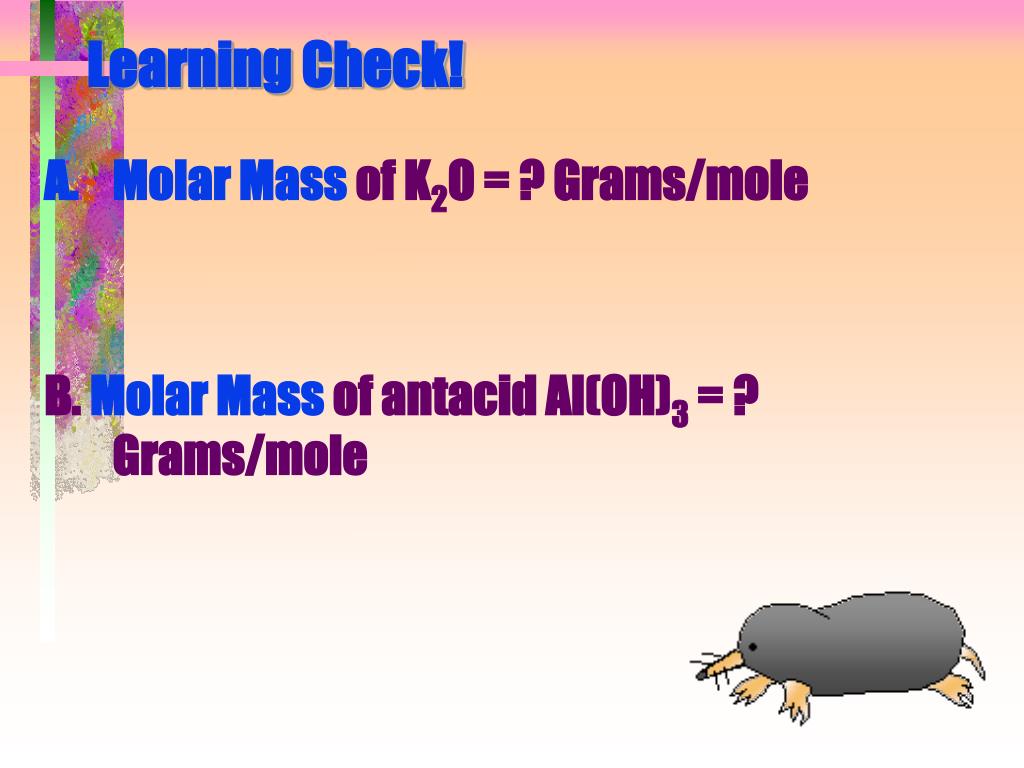 Learning Check!

A. Molar Mass of $K_2O$ = ? Grams/mole

B. Molar Mass of antacid $Al(OH)_3$ = ? Grams/mole